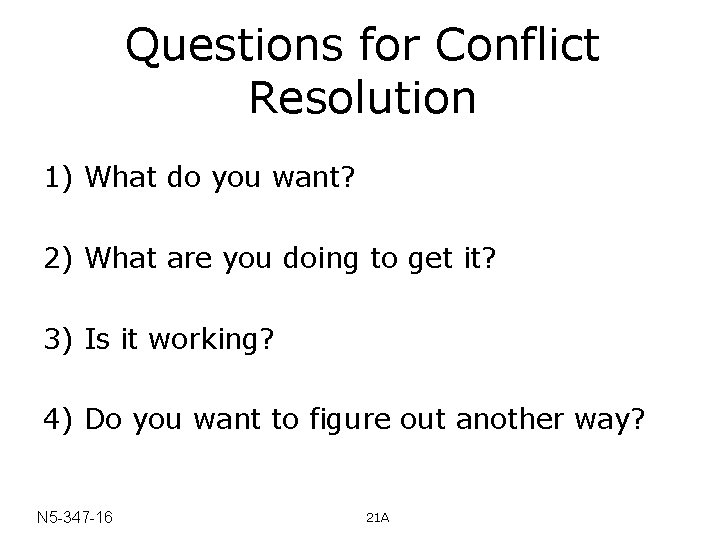 Questions for Conflict Resolution

1) What do you want?

2) What are you doing to get it?

3) Is it working?

4) Do you want to figure out another way?

N5-347-16

21A